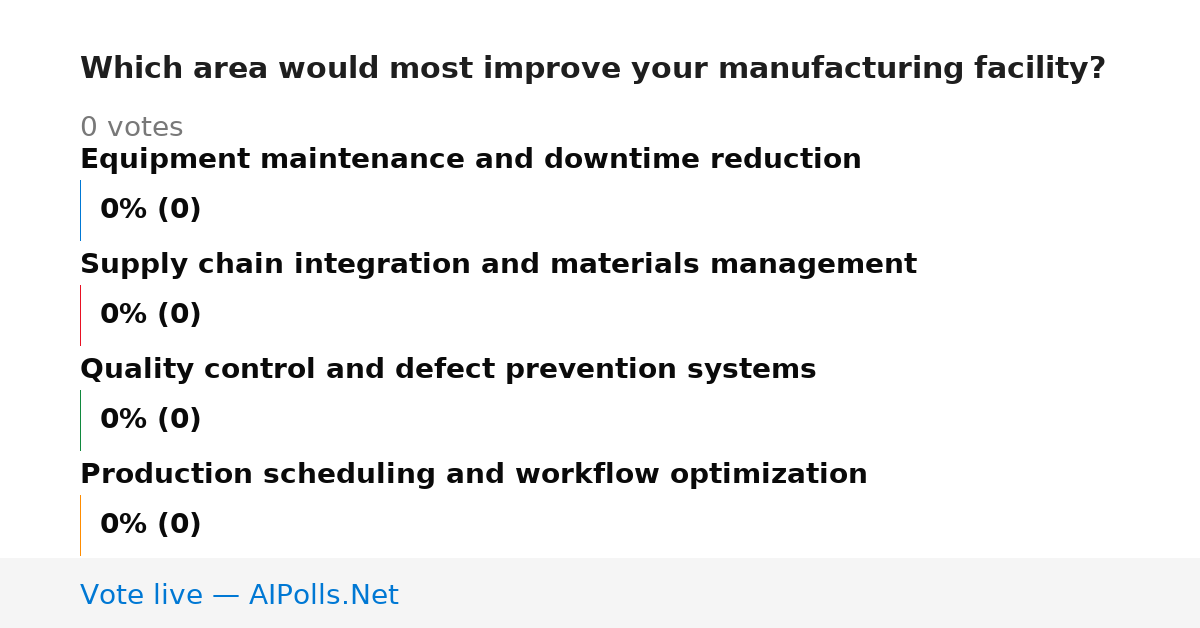 Which area would most improve your manufacturing facility?

0 votes

Equipment maintenance and downtime reduction

0% (0)

Supply chain integration and materials management

0% (0)

Quality control and defect prevention systems

0% (0)

Production scheduling and workflow optimization

0% (0)

Vote live — AIPolls.Net